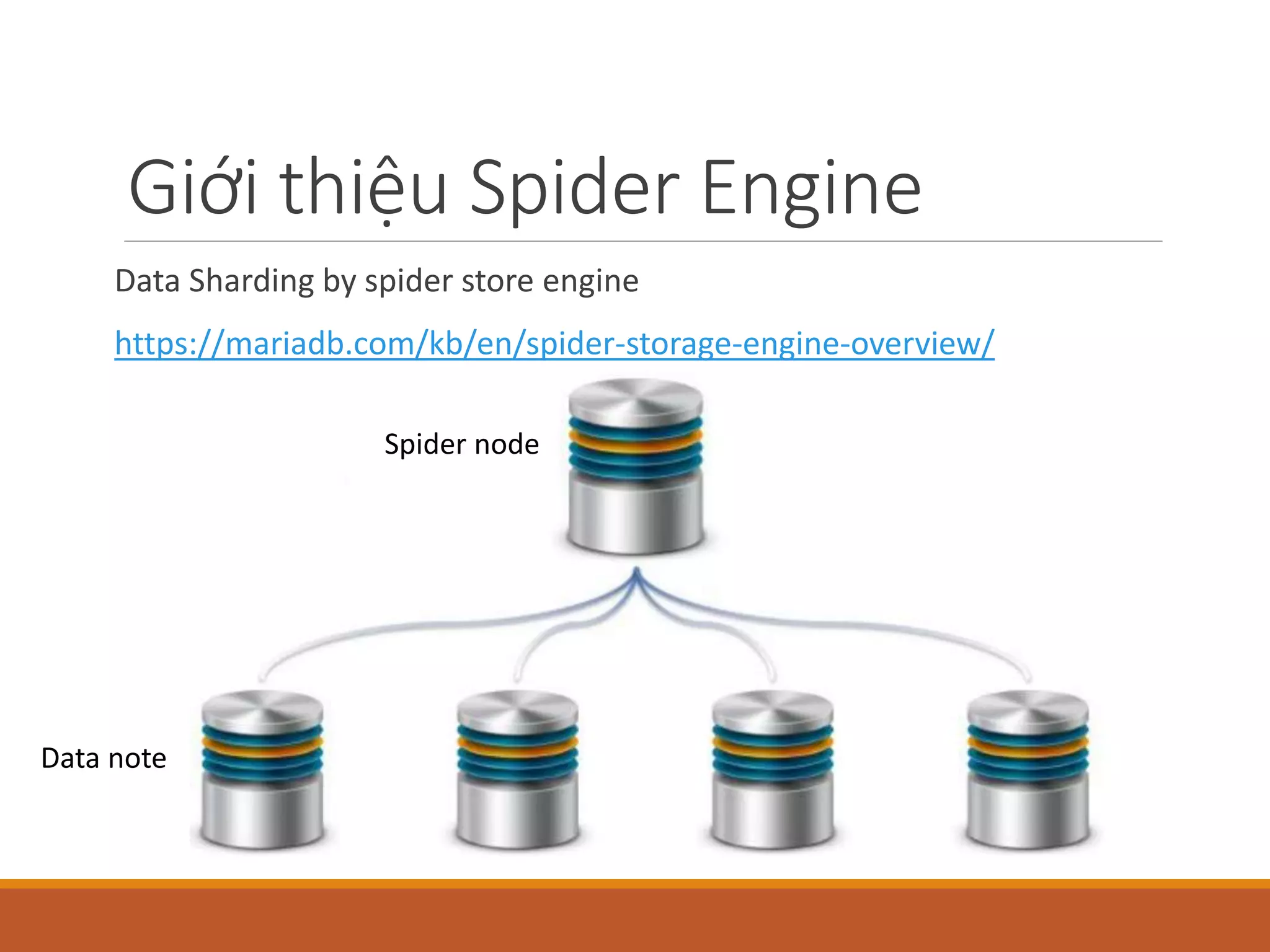 Giới thiệu Spider Engine

Data Sharding by spider store engine

https://mariadb.com/kb/en/spider-storage-engine-overview/

Spider node

Data note